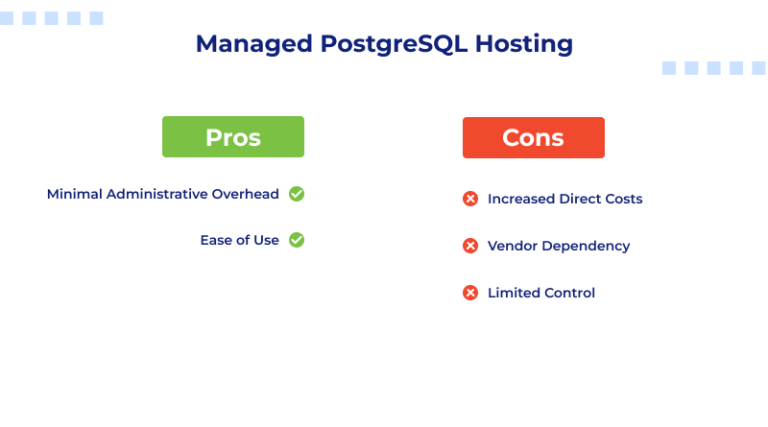 Managed PostgreSQL Hosting

Pros

Minimal Administrative Overhead

Ease of Use

Cons

Increased Direct Costs

Vendor Dependency

Limited Control